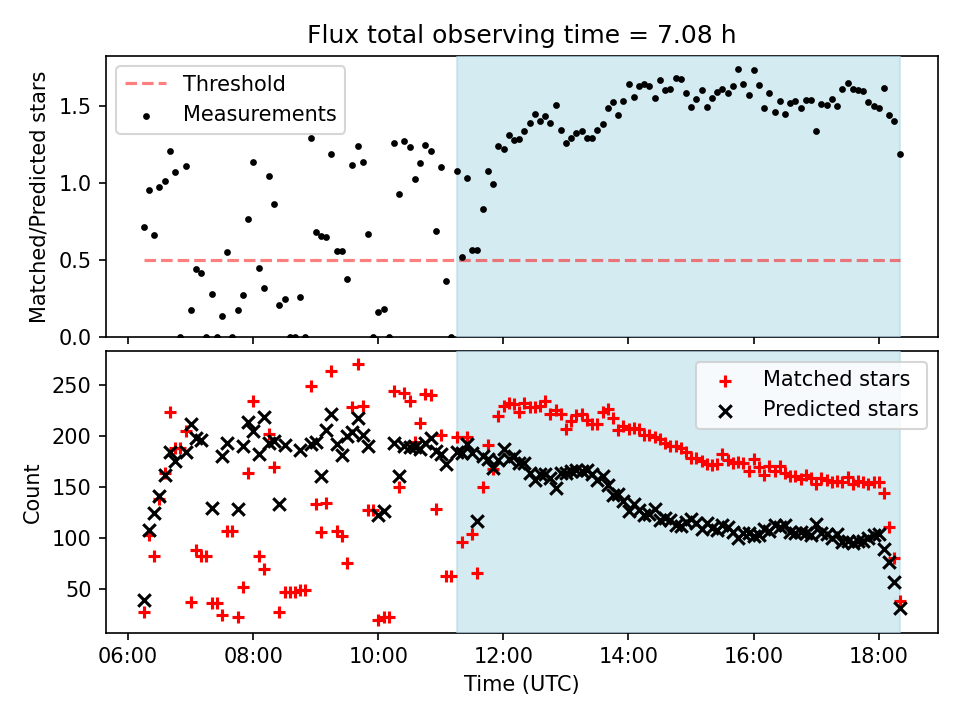 Flux total observing time = 7.08 h

Threshold
Measurements

Matched/Predicted stars

1.5
1.0
0.5
0.0

Matched stars
Predicted stars

Count

250
200
150
100
50

06:00
08:00
10:00
12:00
14:00
16:00
18:00

Time (UTC)